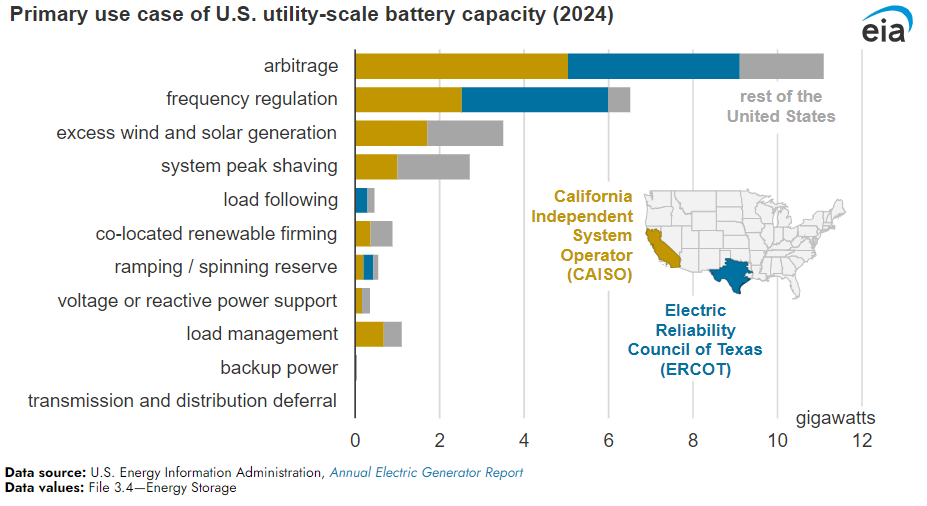 Primary use case of U.S. utility-scale battery capacity (2024)

eia

arbitrage
frequency regulation
excess wind and solar generation
system peak shaving
load following
co-located renewable firming
ramping / spinning reserve
voltage or reactive power support
load management
backup power
transmission and distribution deferral

rest of the United States

California Independent System Operator (CAISO)

Electric Reliability Council of Texas (ERCOT)

gigawatts

0 2 4 6 8 10 12

Data source: U.S. Energy Information Administration, Annual Electric Generator Report
Data values: File 3.4—Energy Storage